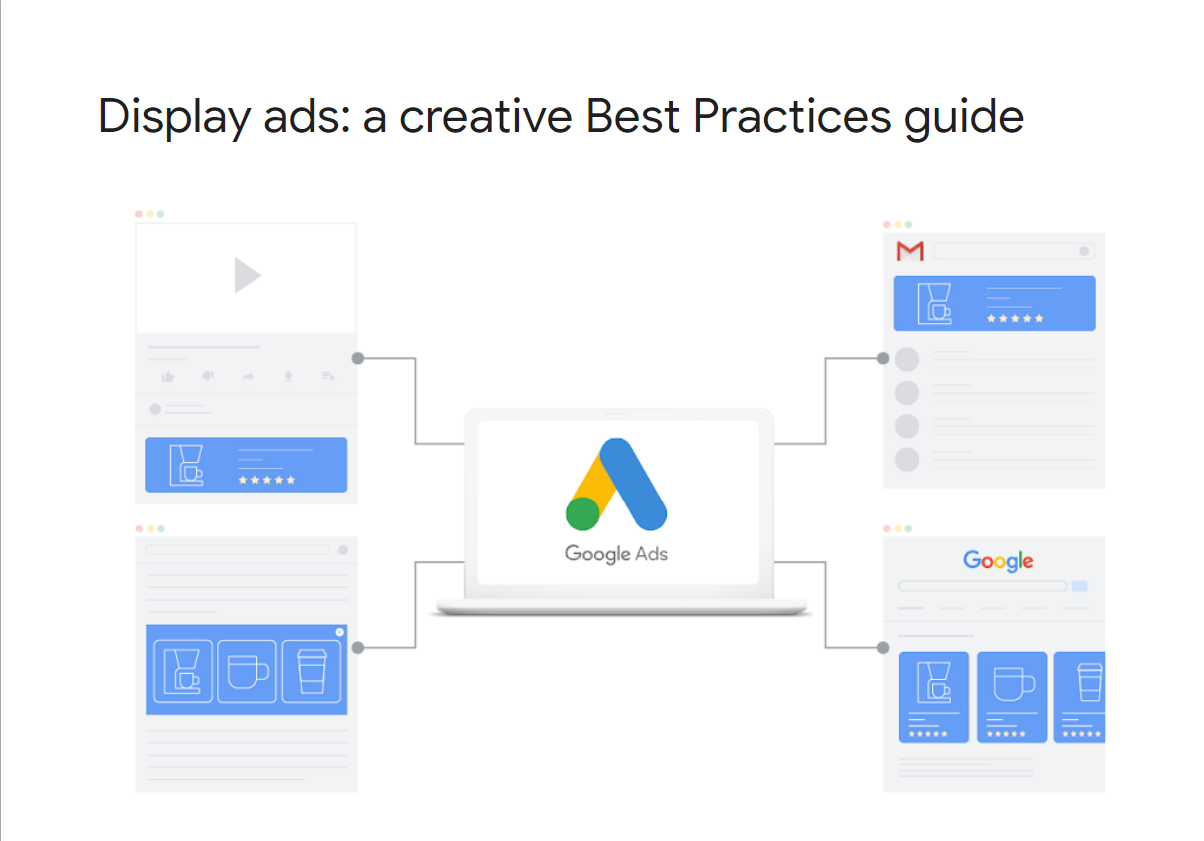 Display ads: a creative Best Practices guide

Google Ads

Google